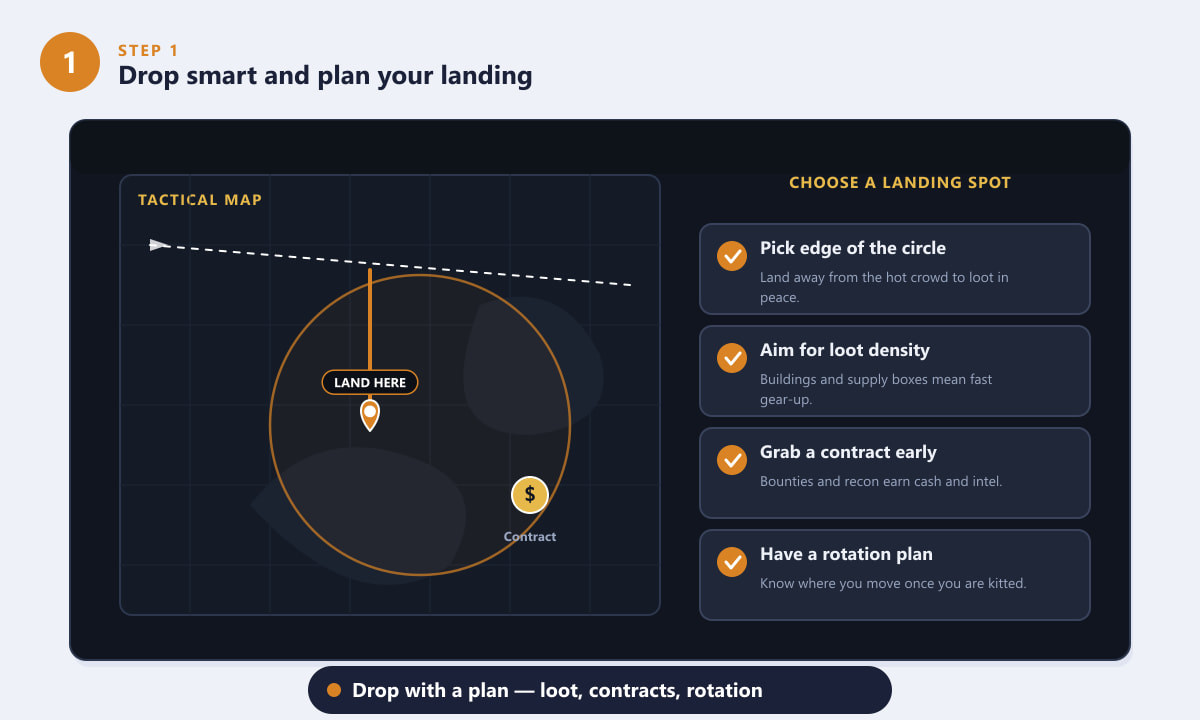 1
STEP 1
Drop smart and plan your landing

TACTICAL MAP

LAND HERE

$
Contract

CHOOSE A LANDING SPOT

Pick edge of the circle
Land away from the hot crowd to loot in peace.

Aim for loot density
Buildings and supply boxes mean fast gear-up.

Grab a contract early
Bounties and recon earn cash and intel.

Have a rotation plan
Know where you move once you are kitted.

Drop with a plan — loot, contracts, rotation